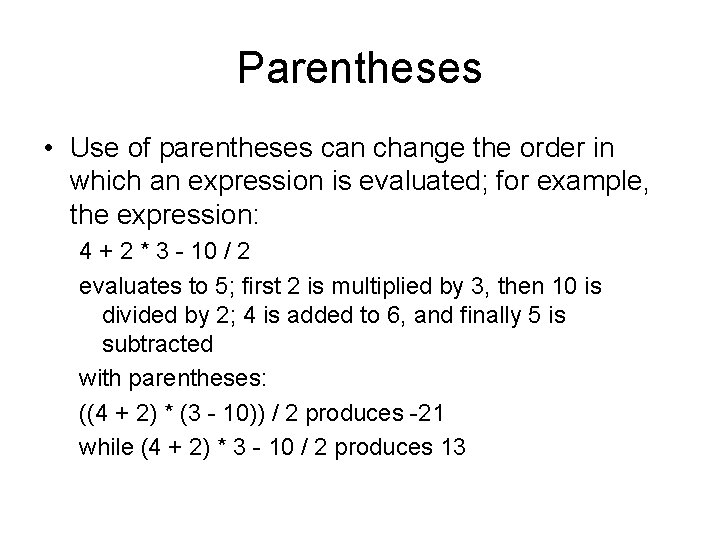 Parentheses

• Use of parentheses can change the order in which an expression is evaluated; for example, the expression:

4 + 2 * 3 - 10 / 2

evaluates to 5; first 2 is multiplied by 3, then 10 is divided by 2; 4 is added to 6, and finally 5 is subtracted

with parentheses:

((4 + 2) * (3 - 10)) / 2 produces -21

while (4 + 2) * 3 - 10 / 2 produces 13